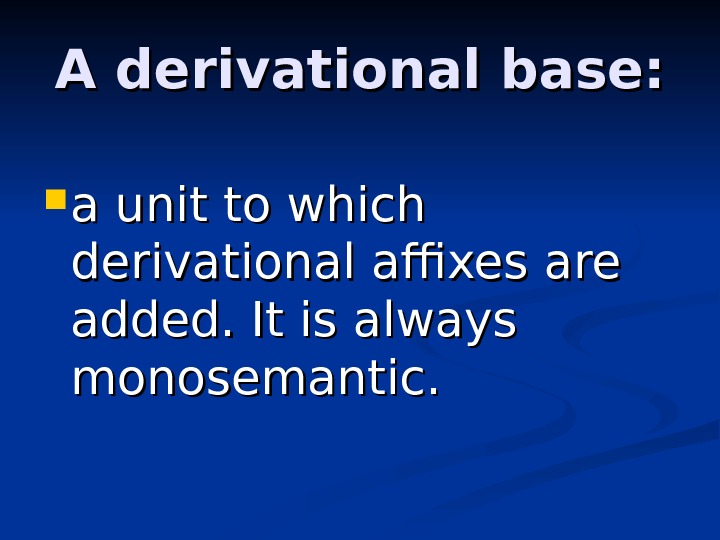 A derivational base:

a unit to which derivational affixes are added. It is always monosemantic.